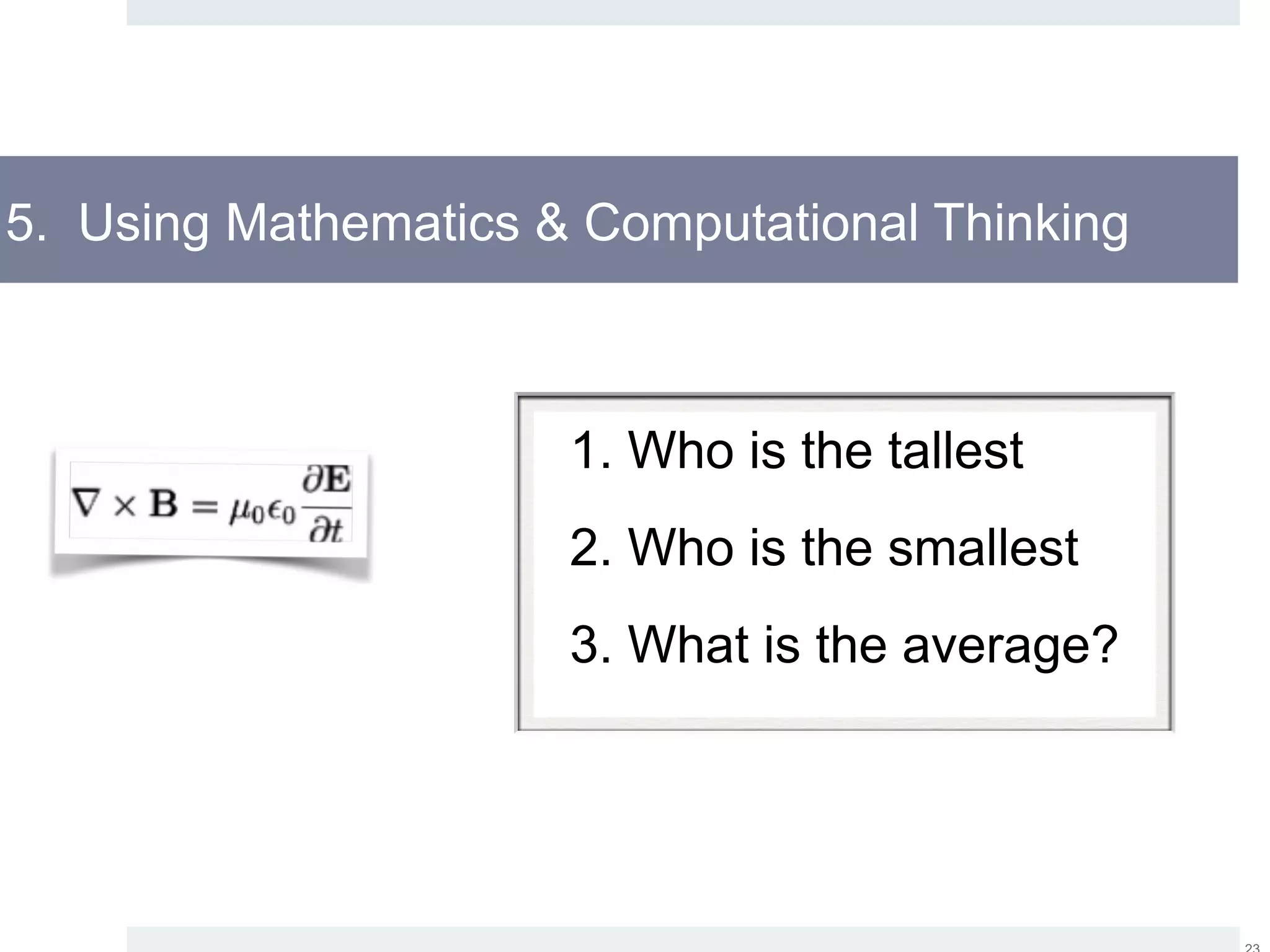 5. Using Mathematics & Computational Thinking

$\nabla \times \mathbf{B} = \mu_0 \epsilon_0 \frac{\partial \mathbf{E}}{\partial t}$

1. Who is the tallest

2. Who is the smallest

3. What is the average?

23